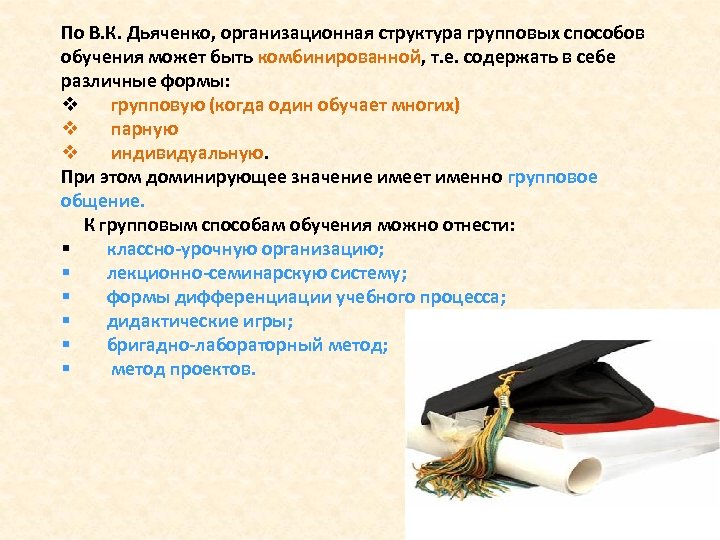 По В.К. Дьяченко, организационная структура групповых способов обучения может быть комбинированной, т.е. содержать в себе различные формы:

❖ групповую (когда один обучает многих)
❖ парную
❖ индивидуальную.

При этом доминирующее значение имеет именно групповое общение.

К групповым способам обучения можно отнести:

▪ классно-урочную организацию;
▪ лекционно-семинарскую систему;
▪ формы дифференциации учебного процесса;
▪ дидактические игры;
▪ бригадно-лабораторный метод;
▪ метод проектов.